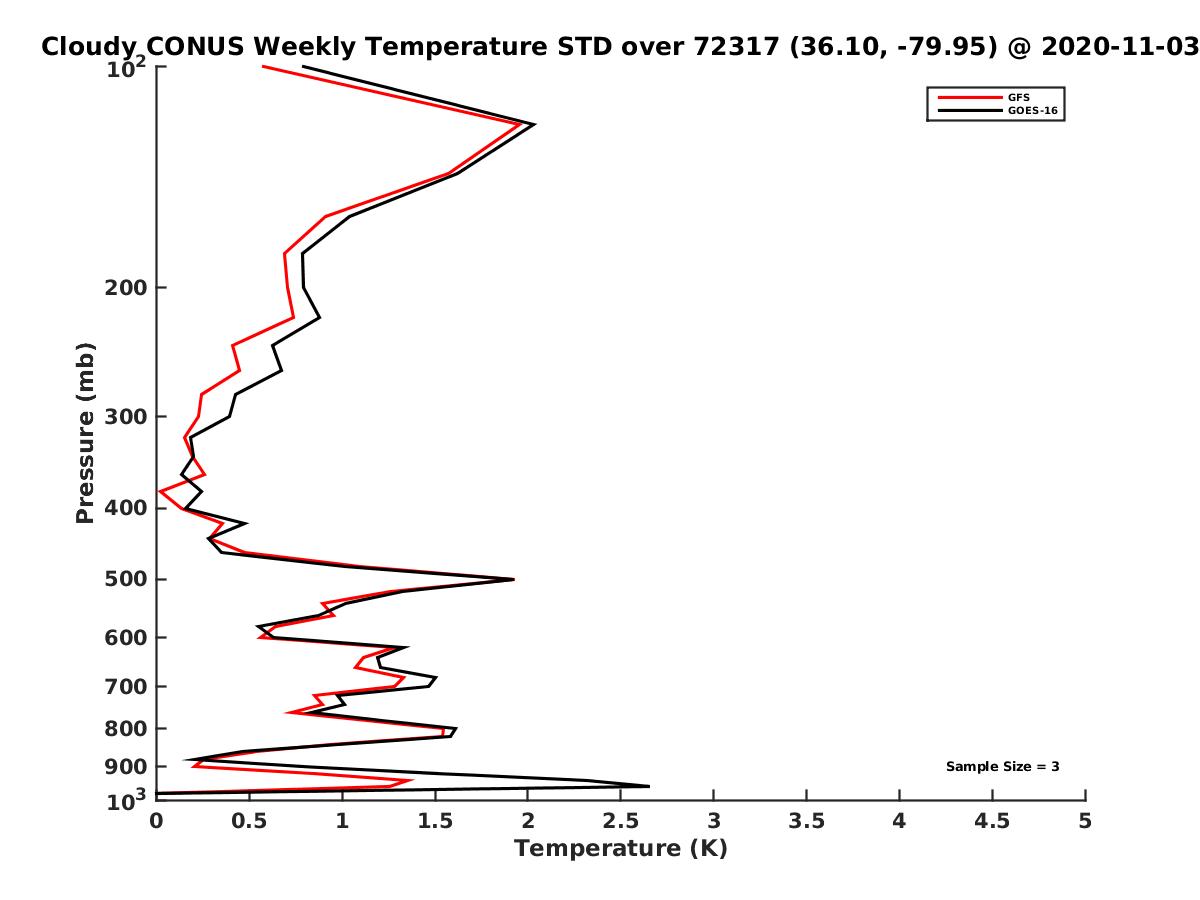 Cloudy CONUS Weekly Temperature STD over 72317 (36.10, -79.95) @ 2020-11-03

GFS
GOES-16

Pressure (mb)

$10^2$
200
300
400
500
600
700
800
900
$10^3$

Sample Size = 3

0
0.5
1
1.5
2
2.5
3
3.5
4
4.5
5

Temperature (K)